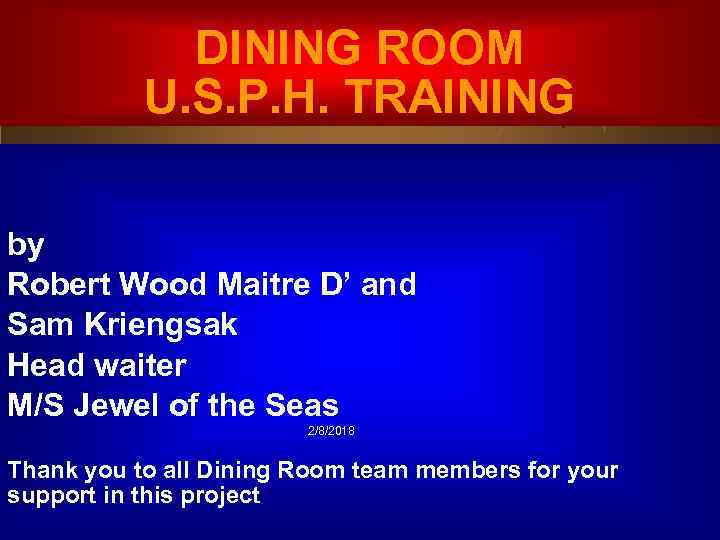 DINING ROOM
U.S.P.H. TRAINING

by
Robert Wood Maitre D' and
Sam Kriengsak
Head waiter
M/S Jewel of the Seas

2/8/2018

Thank you to all Dining Room team members for your support in this project